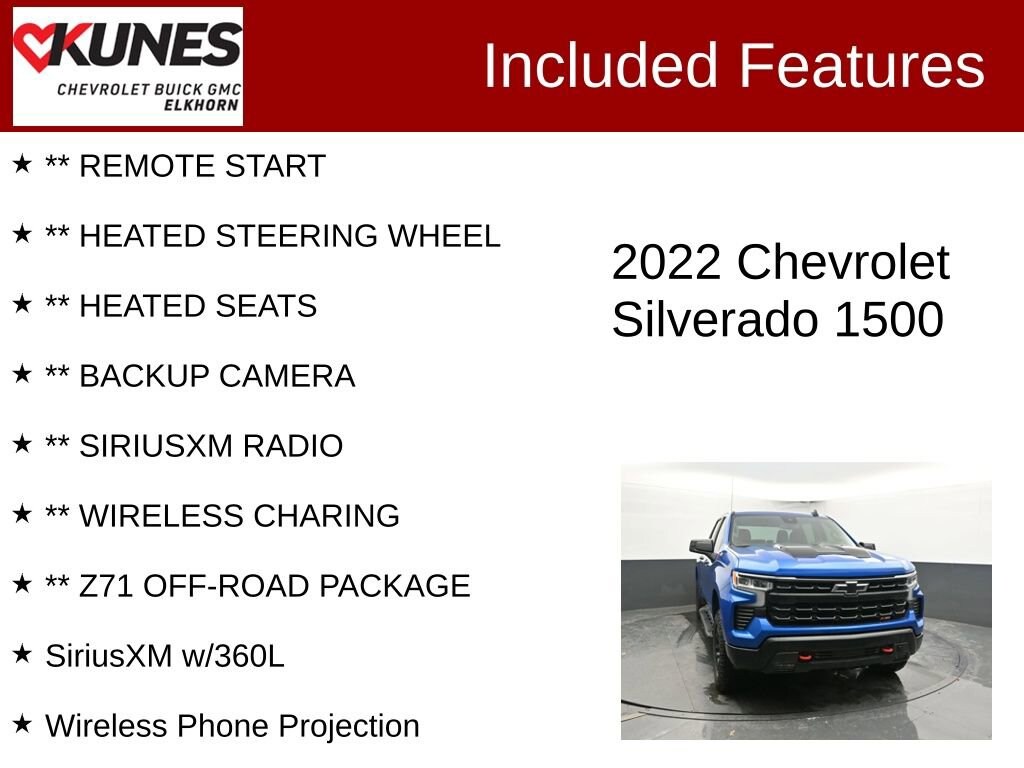 KUNES
CHEVROLET BUICK GMC
ELKHORN

Included Features

★ ** REMOTE START

★ ** HEATED STEERING WHEEL

★ ** HEATED SEATS

★ ** BACKUP CAMERA

★ ** SIRIUSXM RADIO

★ ** WIRELESS CHARING

★ ** Z71 OFF-ROAD PACKAGE

★ SiriusXM w/360L

★ Wireless Phone Projection

2022 Chevrolet Silverado 1500